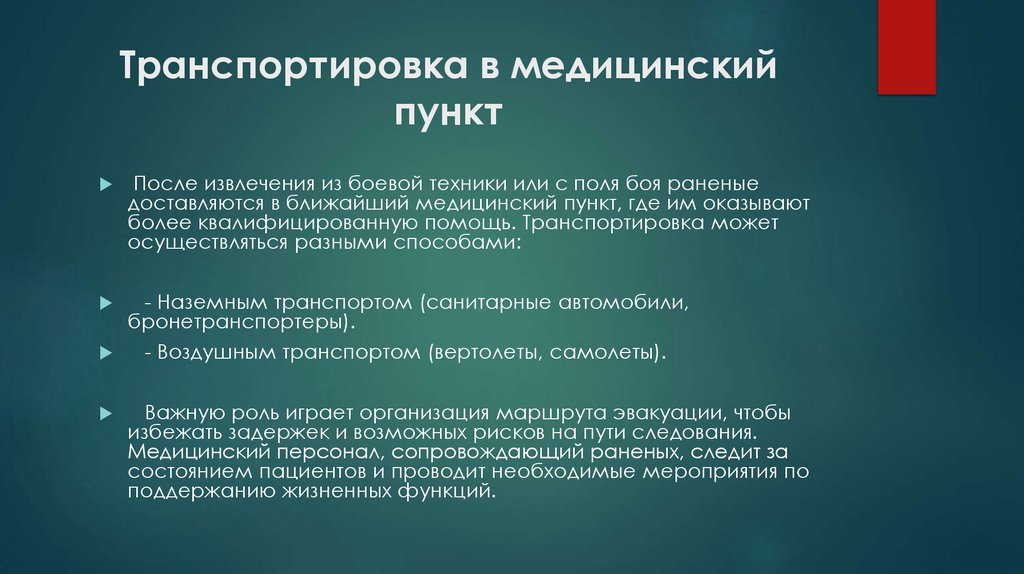 Транспортировка в медицинский пункт

После извлечения из боевой техники или с поля боя раненые доставляются в ближайший медицинский пункт, где им оказывают более квалифицированную помощь. Транспортировка может осуществляться разными способами:

- Наземным транспортом (санитарные автомобили, бронетранспортеры).

- Воздушным транспортом (вертолеты, самолеты).

Важную роль играет организация маршрута эвакуации, чтобы избежать задержек и возможных рисков на пути следования. Медицинский персонал, сопровождающий раненых, следит за состоянием пациентов и проводит необходимые мероприятия по поддержанию жизненных функций.